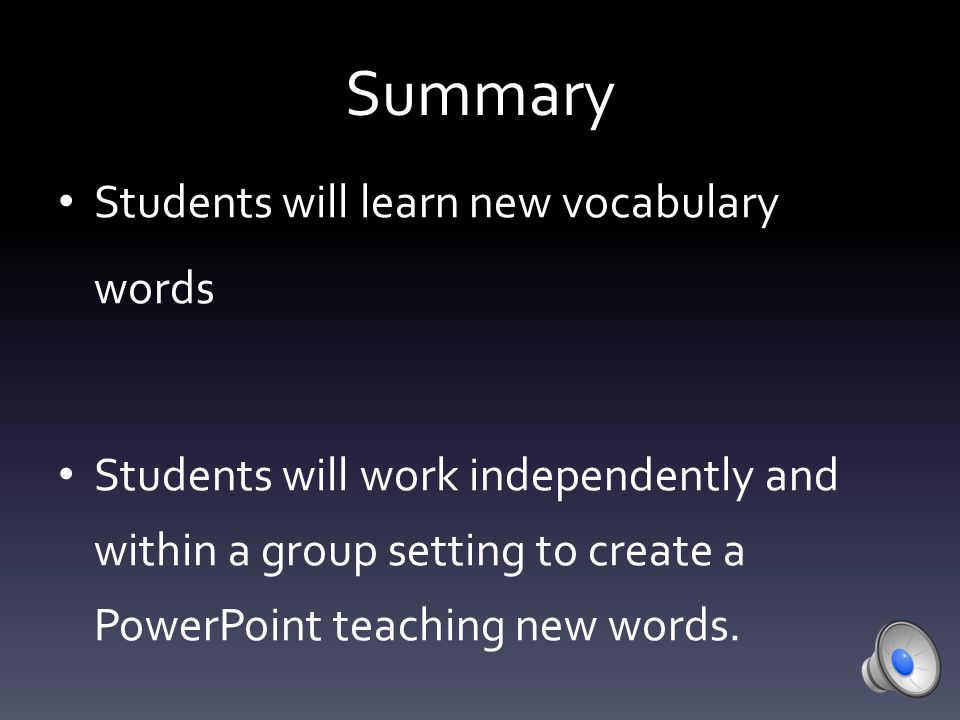 Summary

• Students will learn new vocabulary words

• Students will work independently and within a group setting to create a PowerPoint teaching new words.